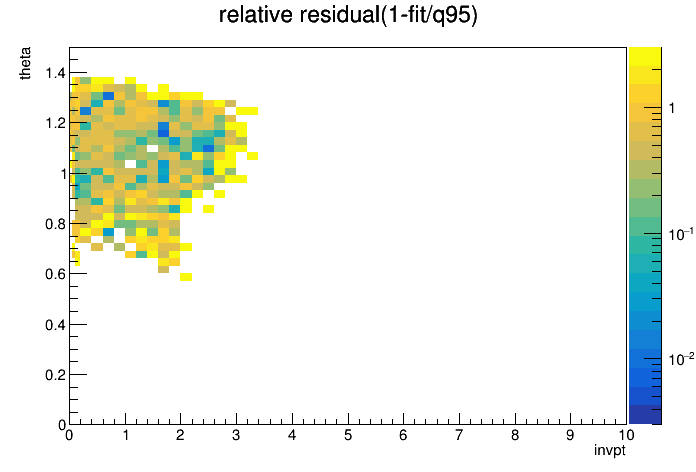 relative residual(1-fit/q95)

theta

1.4
1.2
1
0.8
0.6
0.4
0.2
0

0 1 2 3 4 5 6 7 8 9 10

invpt

1
$10^{-1}$
$10^{-2}$